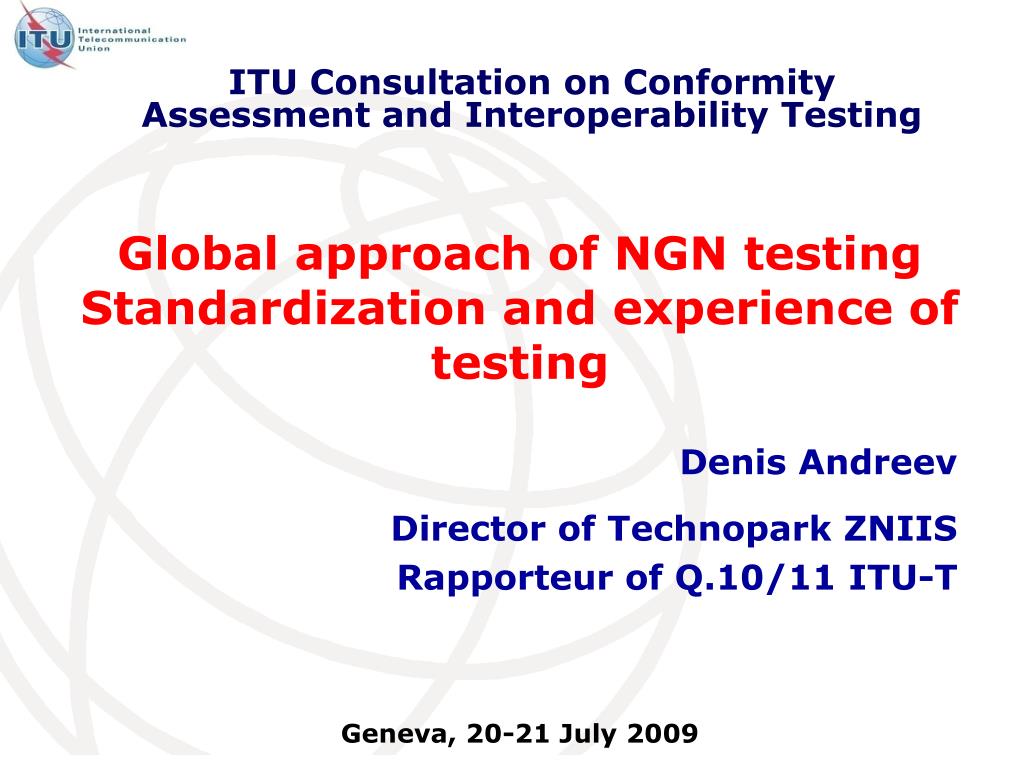 ITU
International
Telecommunication
Union

ITU Consultation on Conformity Assessment and Interoperability Testing

Global approach of NGN testing Standardization and experience of testing

Denis Andreev

Director of Technopark ZNIIS
Rapporteur of Q.10/11 ITU-T

Geneva, 20-21 July 2009